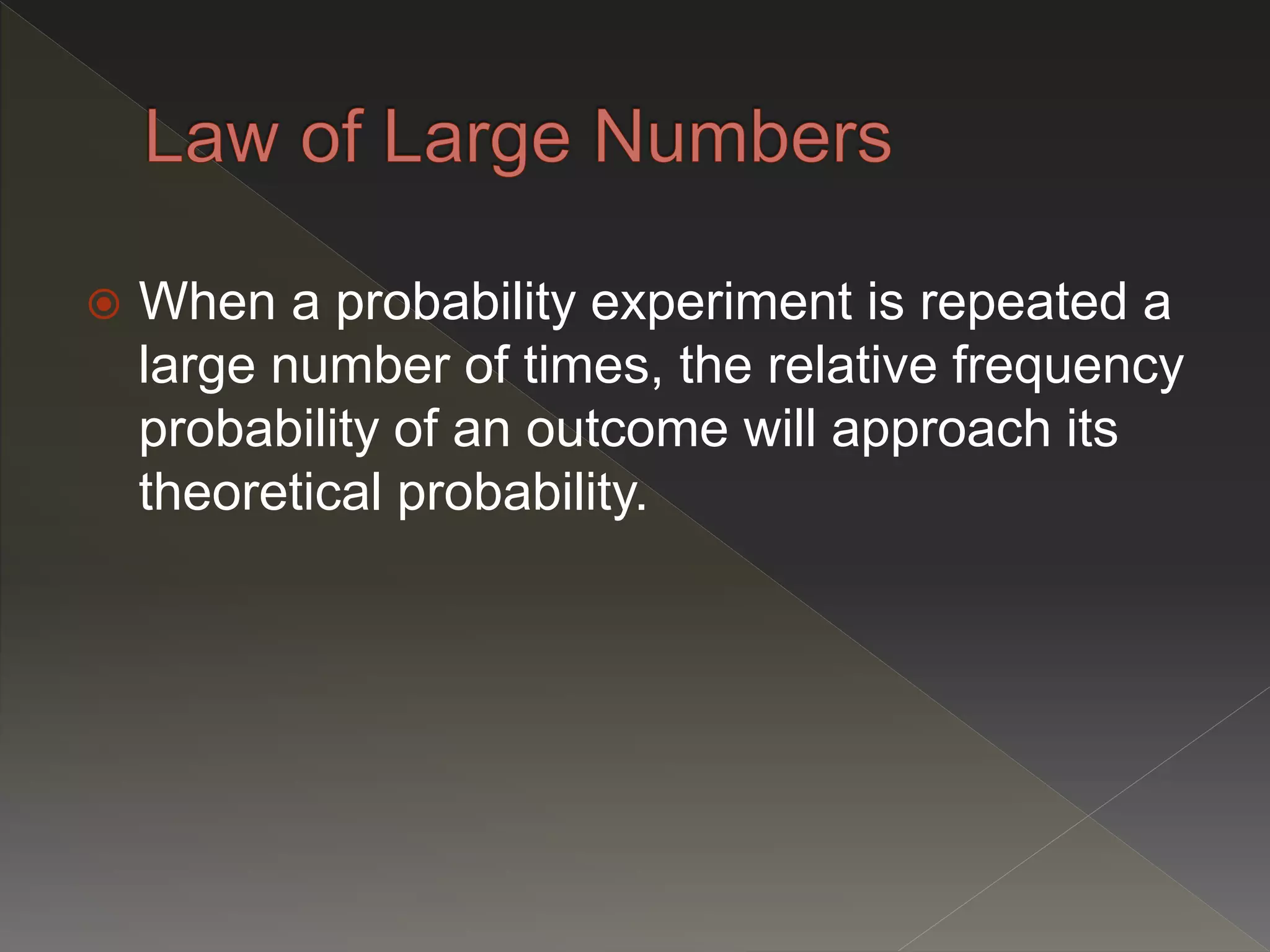 Law of Large Numbers

When a probability experiment is repeated a large number of times, the relative frequency probability of an outcome will approach its theoretical probability.